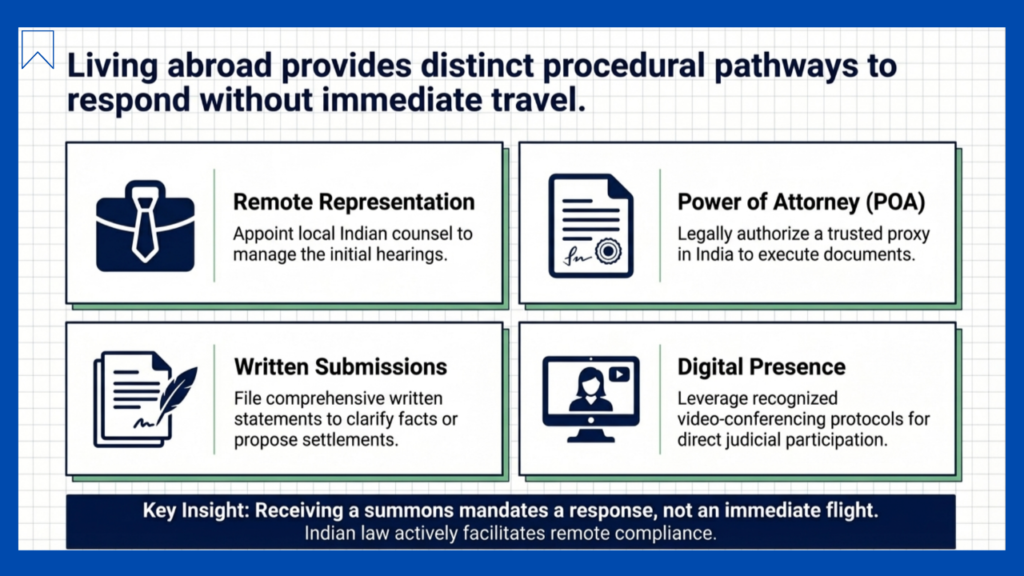 Living abroad provides distinct procedural pathways to respond without immediate travel.

Remote Representation
Appoint local Indian counsel to manage the initial hearings.

Power of Attorney (POA)
Legally authorize a trusted proxy in India to execute documents.

Written Submissions
File comprehensive written statements to clarify facts or propose settlements.

Digital Presence
Leverage recognized video-conferencing protocols for direct judicial participation.

Key Insight: Receiving a summons mandates a response, not an immediate flight.
Indian law actively facilitates remote compliance.